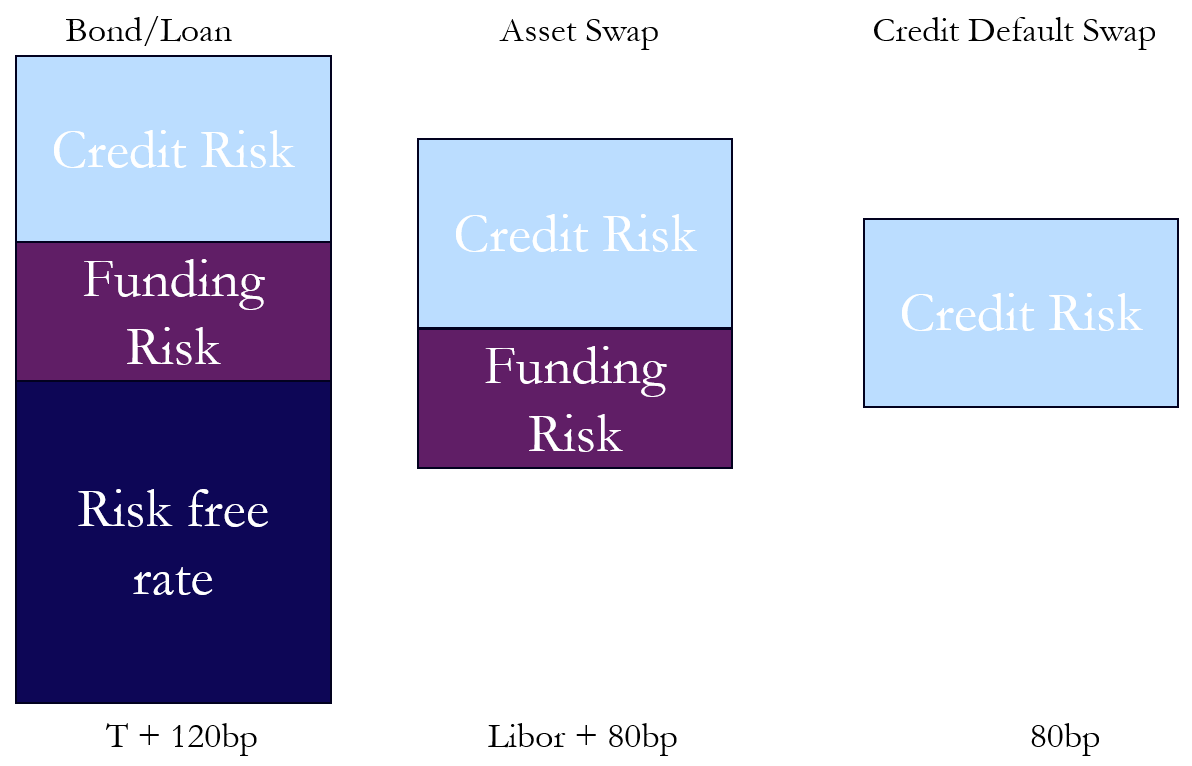 Bond/Loan

Credit Risk

Funding Risk

Risk free rate

T + 120bp

Asset Swap

Credit Risk

Funding Risk

Libor + 80bp

Credit Default Swap

Credit Risk

80bp